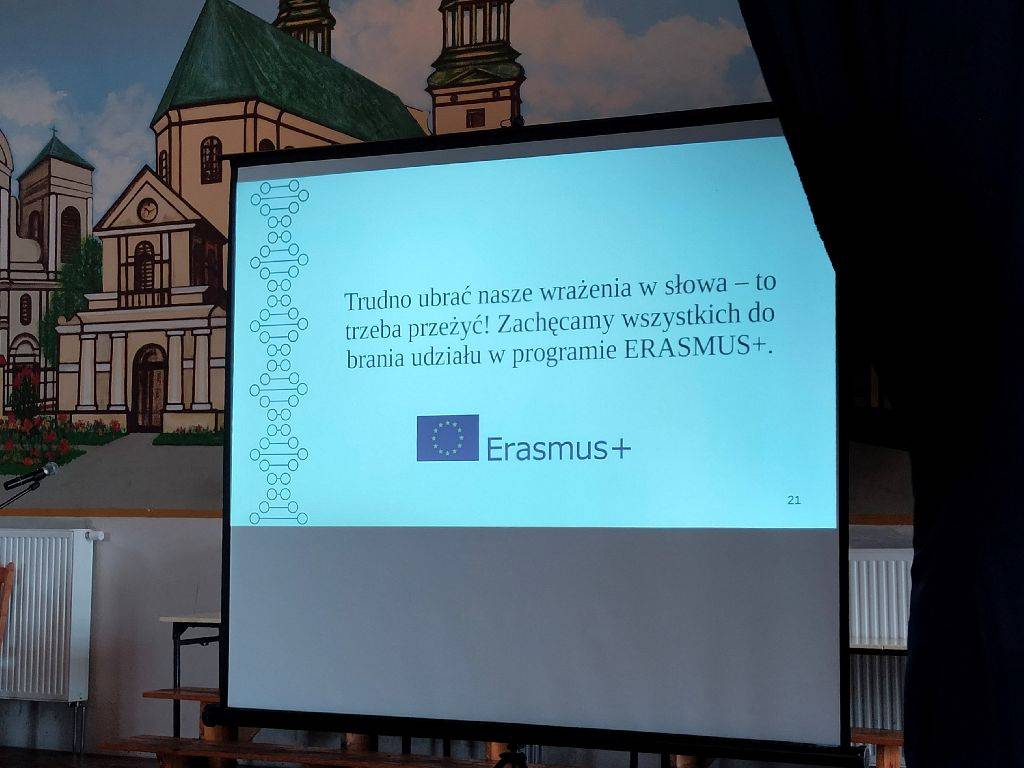 Trudno ubrać nasze wrażenia w słowa – to trzeba przeżyć! Zachęcamy wszystkich do brania udziału w programie ERASMUS+.

Erasmus+

21